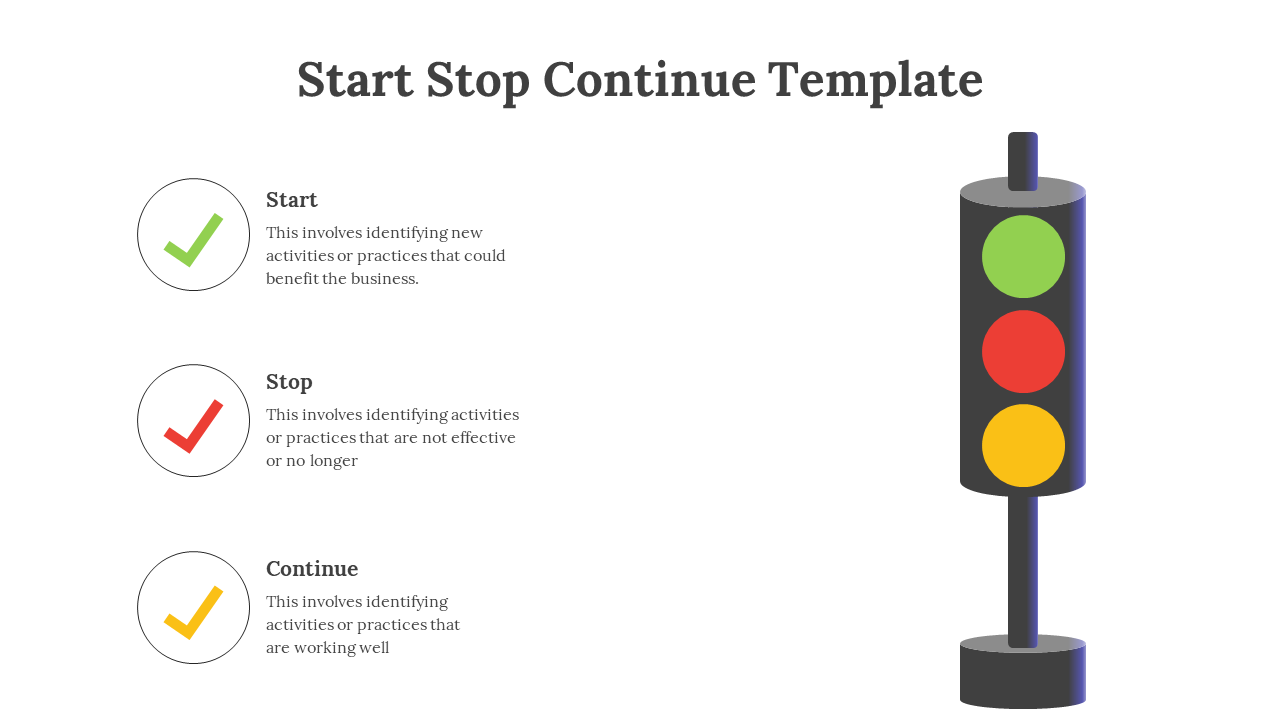 Start Stop Continue Template

Start
This involves identifying new activities or practices that could benefit the business.

Stop
This involves identifying activities or practices that are not effective or no longer

Continue
This involves identifying activities or practices that are working well